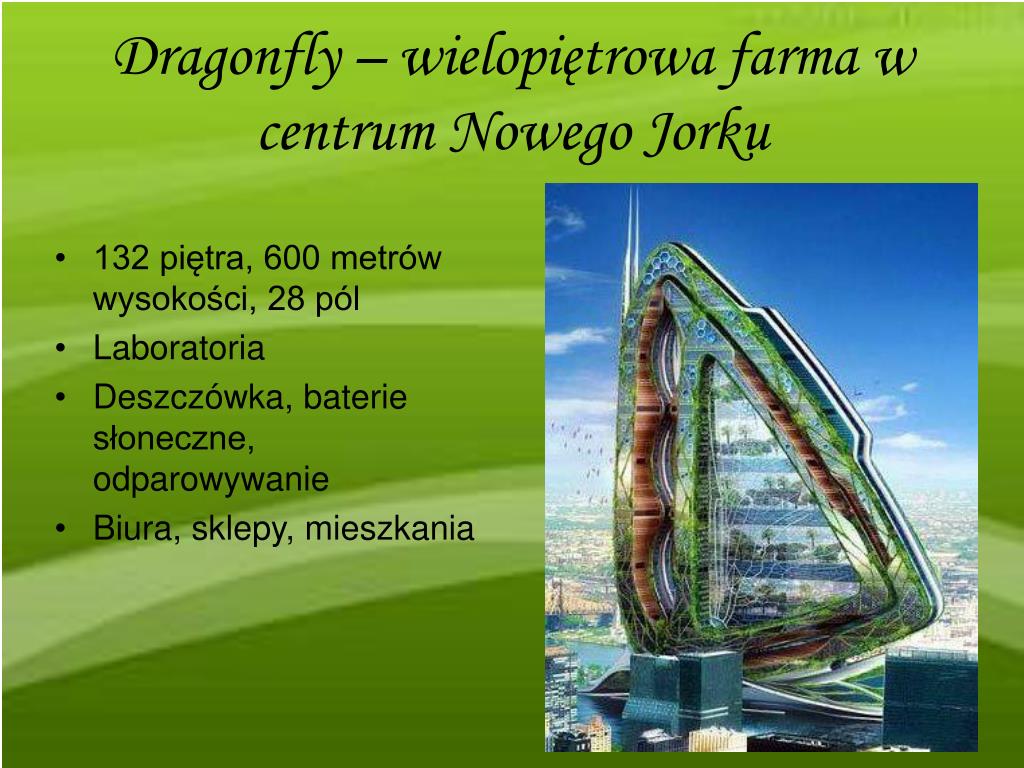 Dragonfly – wielopiętrowa farma w centrum Nowego Jorku

• 132 piętra, 600 metrów wysokości, 28 pól
• Laboratoria
• Deszczówka, baterie słoneczne, odparowywanie
• Biura, sklepy, mieszkania